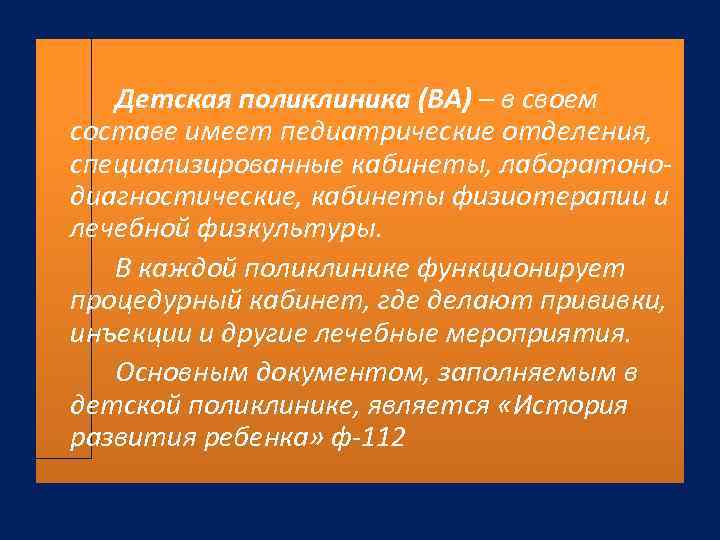 Детская поликлиника (ВА) – в своем составе имеет педиатрические отделения, специализированные кабинеты, лаборатоно-диагностические, кабинеты физиотерапии и лечебной физкультуры.

В каждой поликлинике функционирует процедурный кабинет, где делают прививки, инъекции и другие лечебные мероприятия.

Основным документом, заполняемым в детской поликлинике, является «История развития ребенка» ф-112